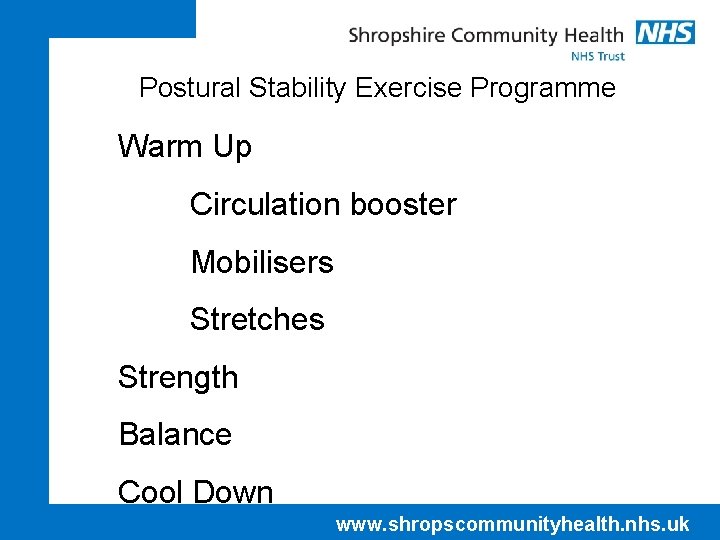 Shropshire Community Health NHS
NHS Trust

Postural Stability Exercise Programme

Warm Up

Circulation booster

Mobilisers

Stretches

Strength

Balance

Cool Down

www.shropscommunityhealth.nhs.uk